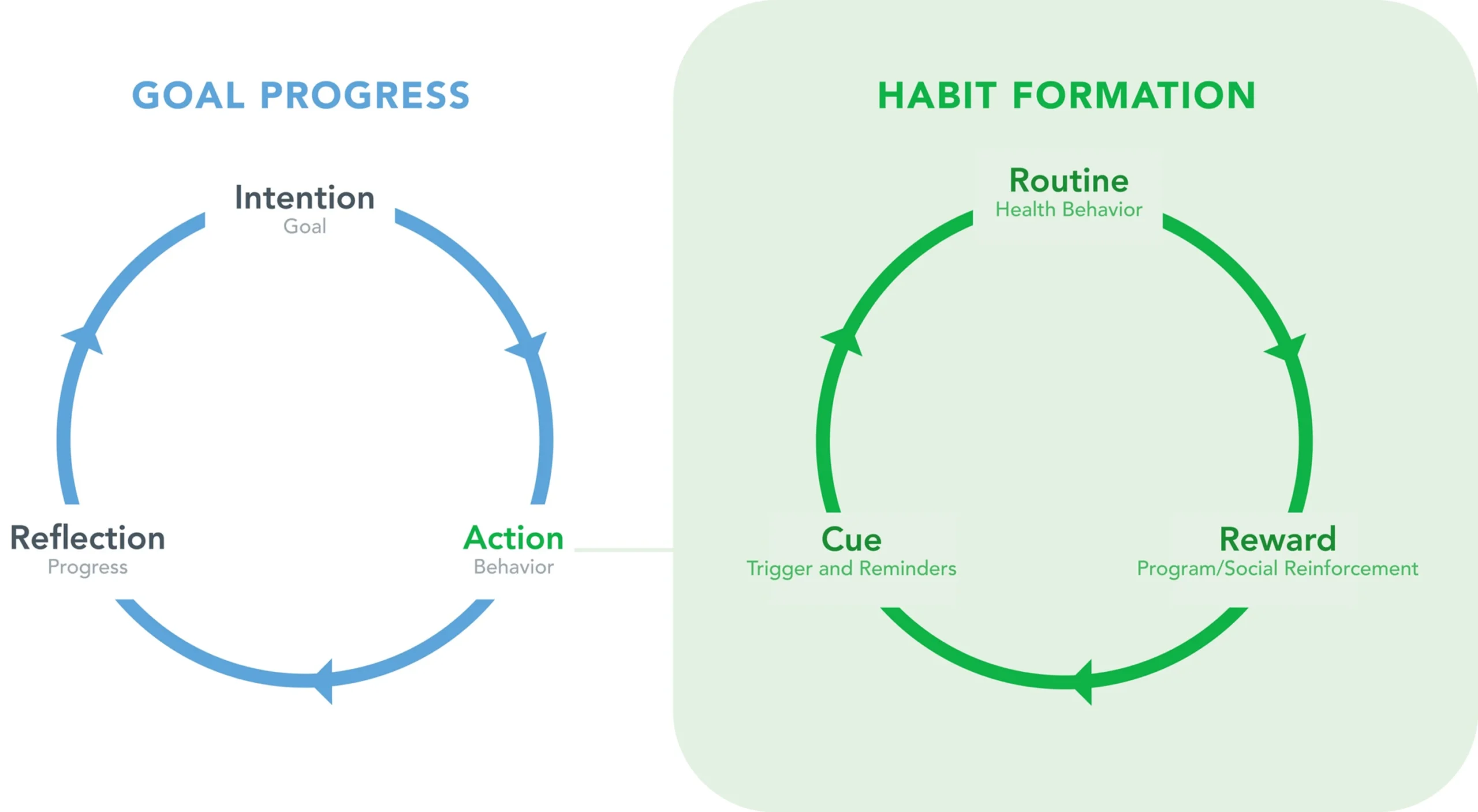 GOAL PROGRESS

Intention
Goal

Reflection
Progress

Action
Behavior

HABIT FORMATION

Routine
Health Behavior

Cue
Trigger and Reminders

Reward
Program/Social Reinforcement